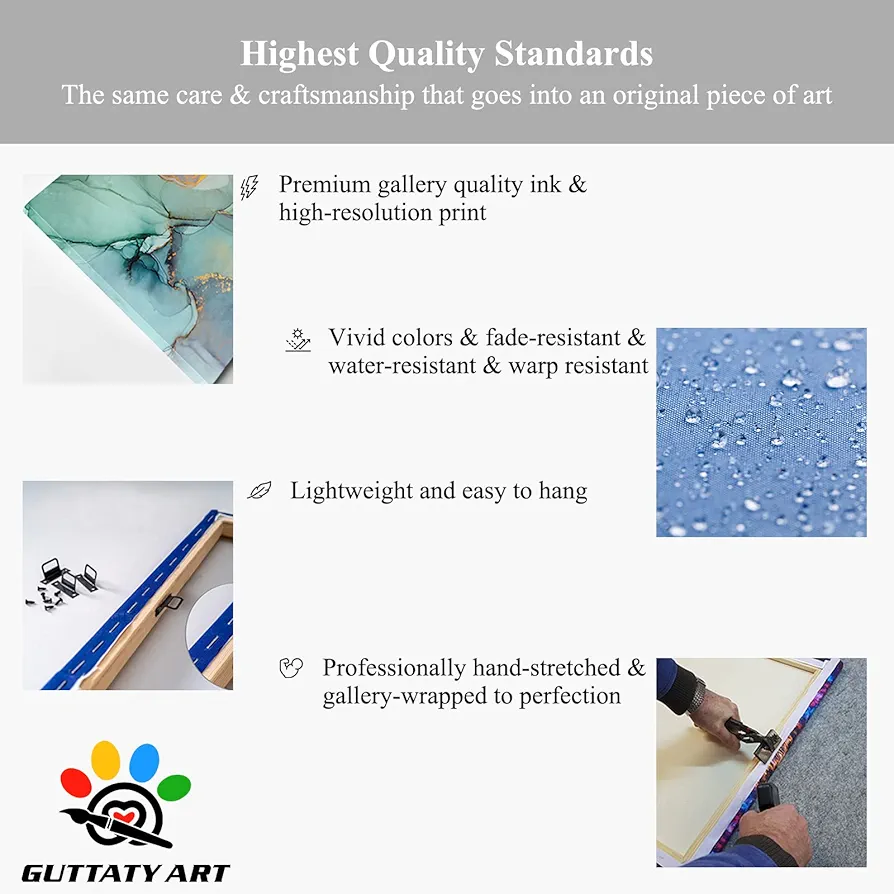 Highest Quality Standards
The same care & craftsmanship that goes into an original piece of art

Premium gallery quality ink & high-resolution print

Vivid colors & fade-resistant & water-resistant & warp resistant

Lightweight and easy to hang

Professionally hand-stretched & gallery-wrapped to perfection

GUTTATY ART